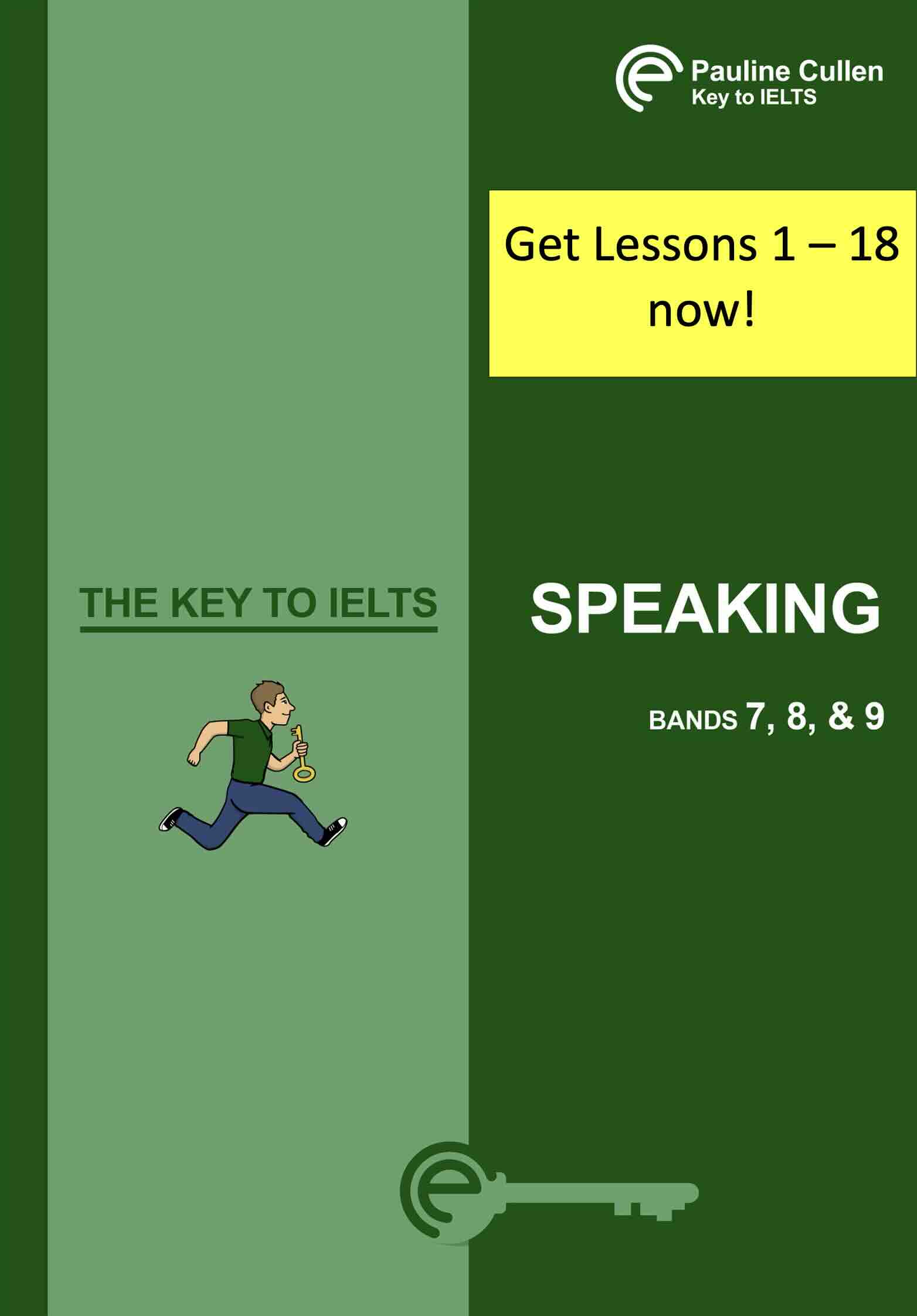 Pauline Cullen
Key to IELTS

Get Lessons 1 – 18 now!

THE KEY TO IELTS

SPEAKING

BANDS 7, 8, & 9